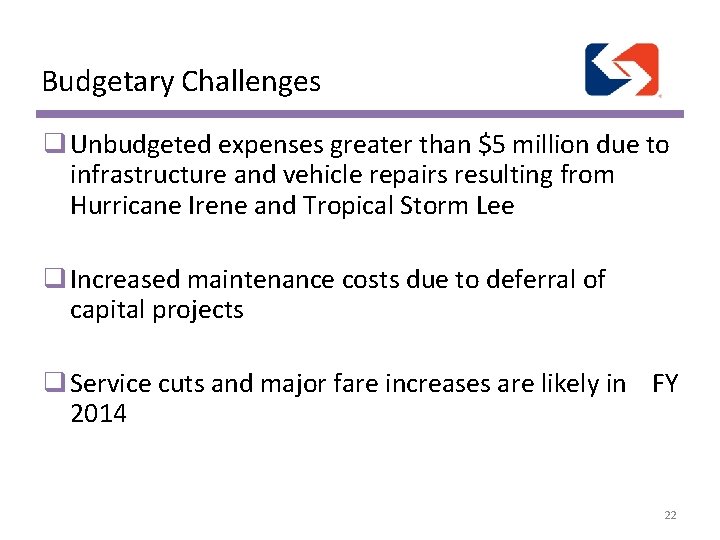 Budgetary Challenges

❑ Unbudgeted expenses greater than \$5 million due to infrastructure and vehicle repairs resulting from Hurricane Irene and Tropical Storm Lee

❑ Increased maintenance costs due to deferral of capital projects

❑ Service cuts and major fare increases are likely in FY 2014

22